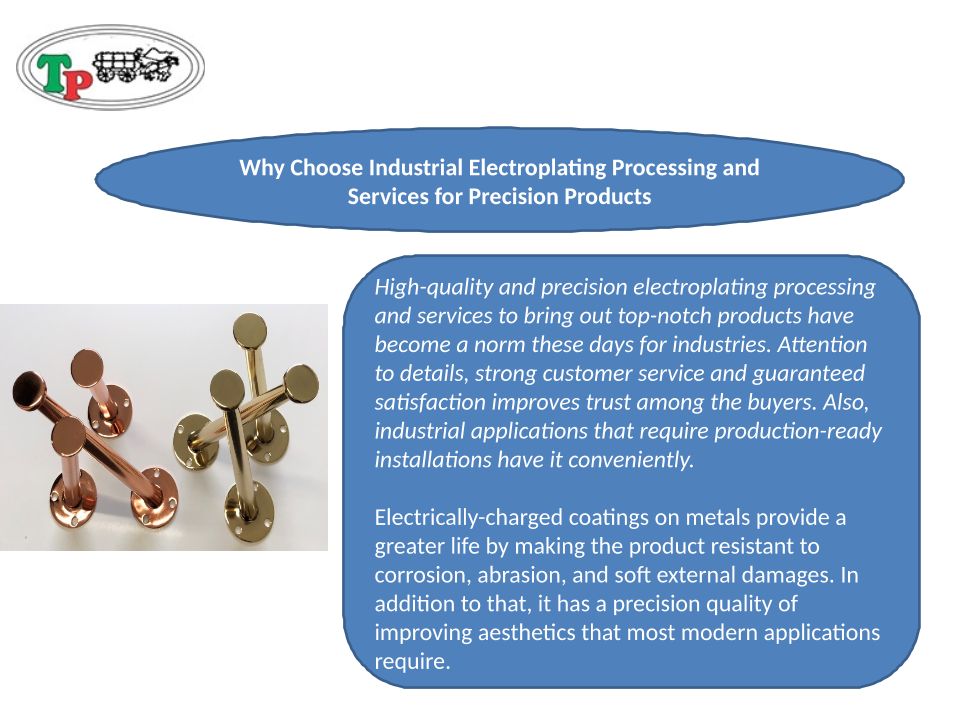 TP

Why Choose Industrial Electroplating Processing and Services for Precision Products

High-quality and precision electroplating processing and services to bring out top-notch products have become a norm these days for industries. Attention to details, strong customer service and guaranteed satisfaction improves trust among the buyers. Also, industrial applications that require production-ready installations have it conveniently.

Electrically-charged coatings on metals provide a greater life by making the product resistant to corrosion, abrasion, and soft external damages. In addition to that, it has a precision quality of improving aesthetics that most modern applications require.